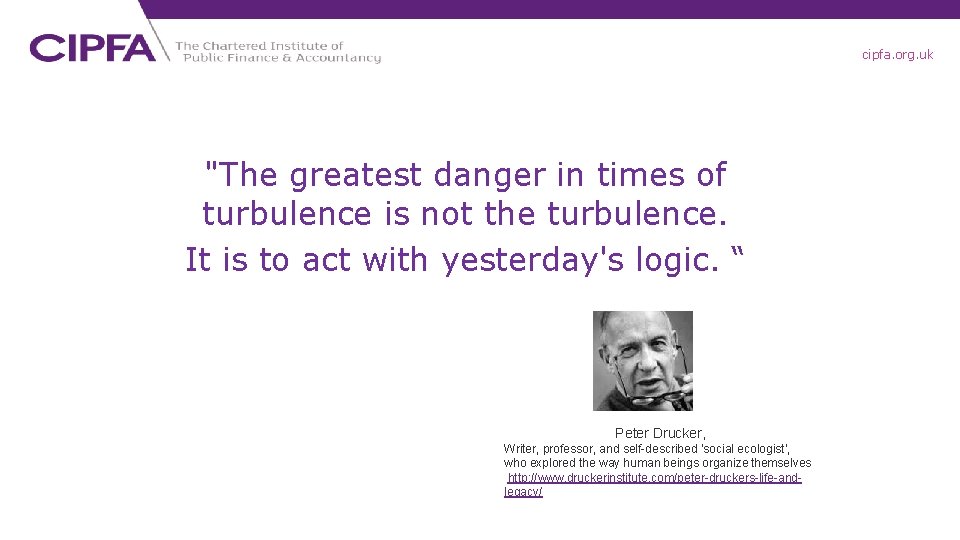 CIPFA The Chartered Institute of Public Finance & Accountancy

cipfa.org.uk

"The greatest danger in times of turbulence is not the turbulence. It is to act with yesterday's logic. “

Peter Drucker,
Writer, professor, and self-described 'social ecologist', who explored the way human beings organize themselves
http://www.druckerinstitute.com/peter-druckers-life-and-legacy/